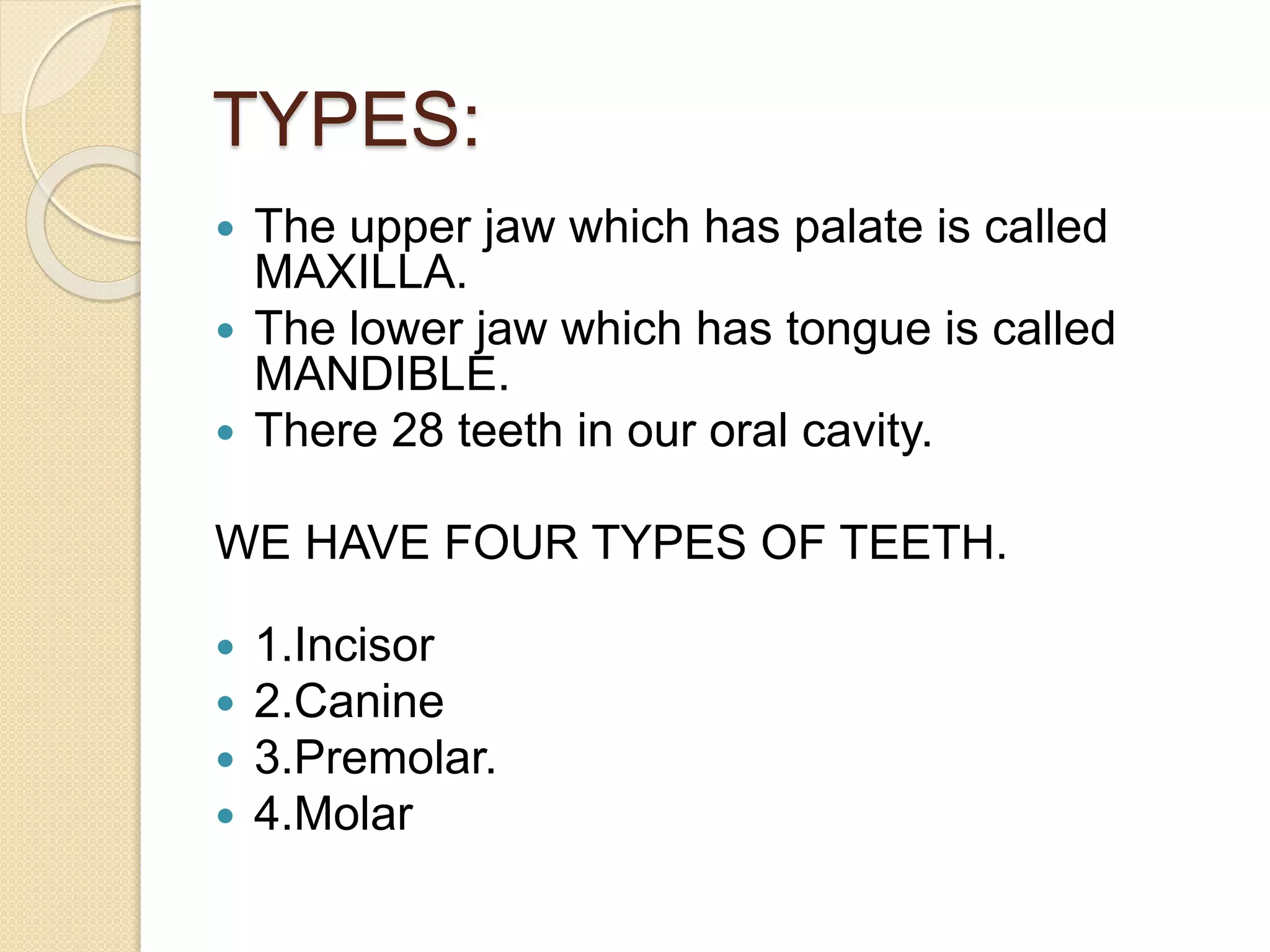 TYPES:

- The upper jaw which has palate is called MAXILLA.
- The lower jaw which has tongue is called MANDIBLE.
- There 28 teeth in our oral cavity.

WE HAVE FOUR TYPES OF TEETH.

- 1.Incisor
- 2.Canine
- 3.Premolar.
- 4.Molar